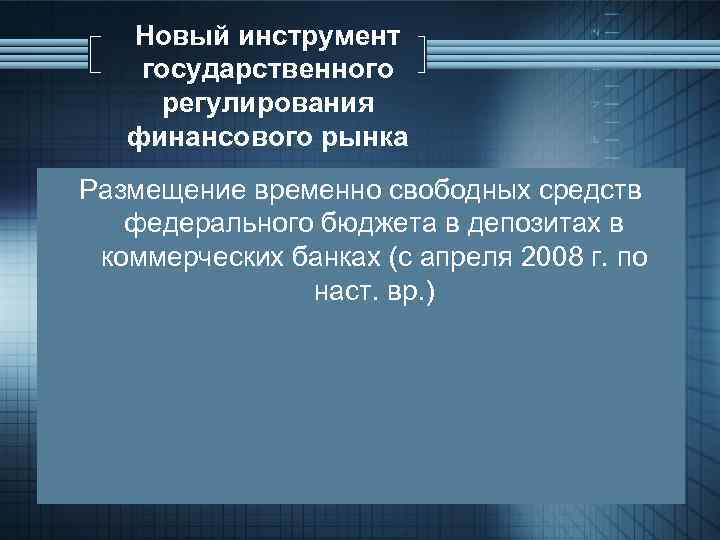 Новый инструмент государственного регулирования финансового рынка

Размещение временно свободных средств федерального бюджета в депозитах в коммерческих банках (с апреля 2008 г. по наст. вр.)